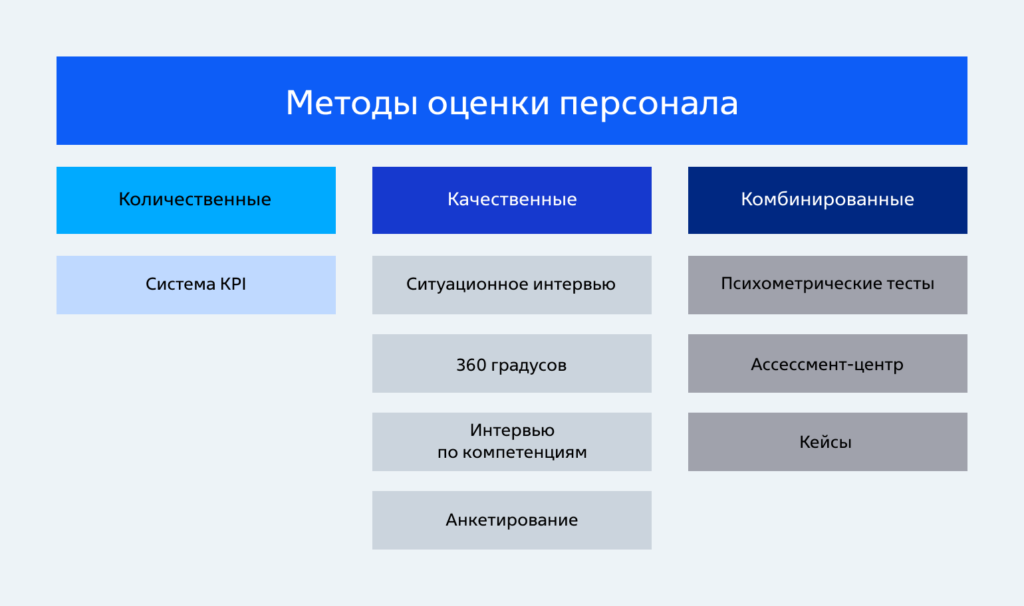 Методы оценки персонала

Количественные

Система KPI

Качественные

Ситуационное интервью

360 градусов

Интервью по компетенциям

Анкетирование

Комбинированные

Психометрические тесты

Ассессмент-центр

Кейсы